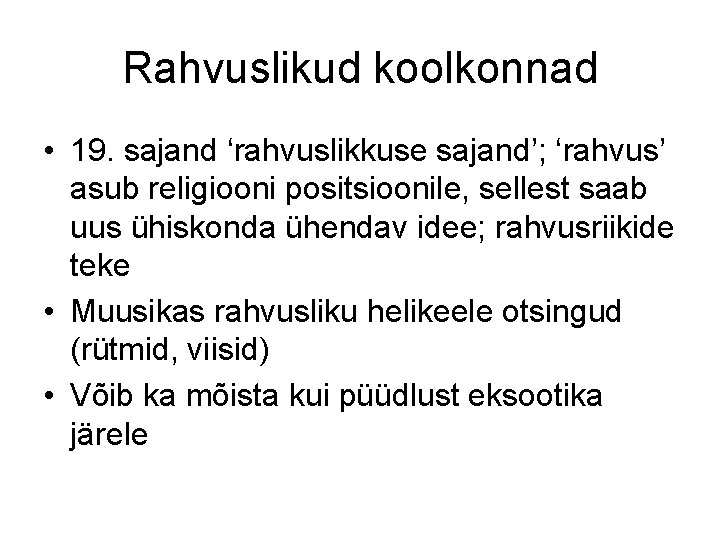 Rahvuslikud koolkonnad

• 19. sajand ‘rahvuslikkuse sajand’; ‘rahvus’ asub religiooni positsioonile, sellest saab uus ühiskonda ühendav idee; rahvusriikide teke

• Muusikas rahvusliku helikeele otsingud (rütmid, viisid)

• Võib ka mõista kui püüdlust eksootika järele